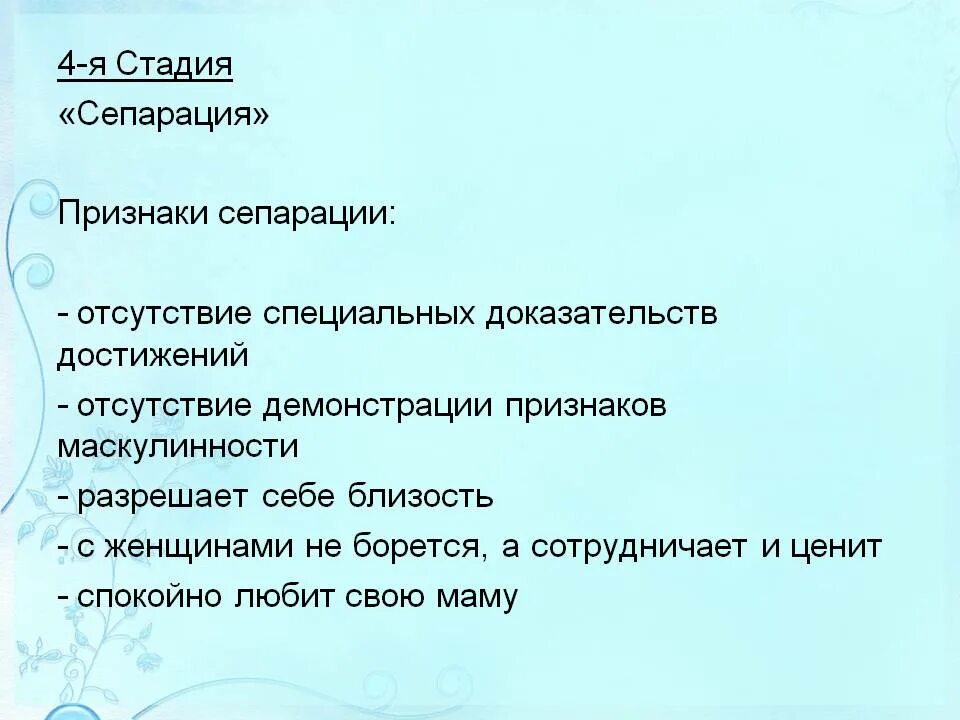 4-я Стадия
«Сепарация»

Признаки сепарации:

- отсутствие специальных доказательств достижений
- отсутствие демонстрации признаков маскулинности
- разрешает себе близость
- с женщинами не борется, а сотрудничает и ценит
- спокойно любит свою маму